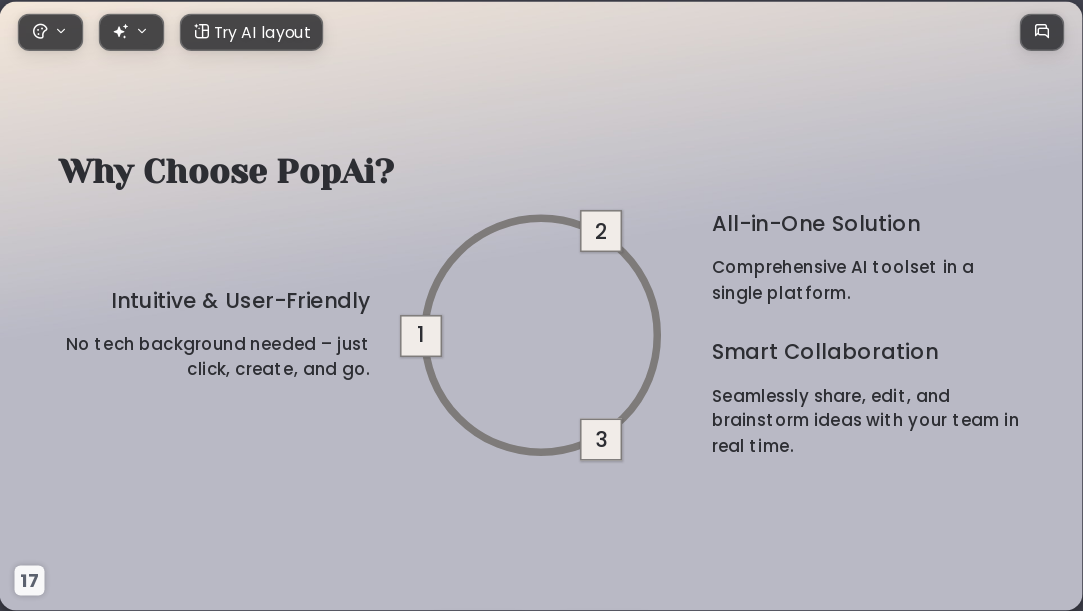 Try AI layout

Why Choose PopAi?

Intuitive & User-Friendly

No tech background needed – just click, create, and go.

1

2

3

All-in-One Solution

Comprehensive AI toolset in a single platform.

Smart Collaboration

Seamlessly share, edit, and brainstorm ideas with your team in real time.

17